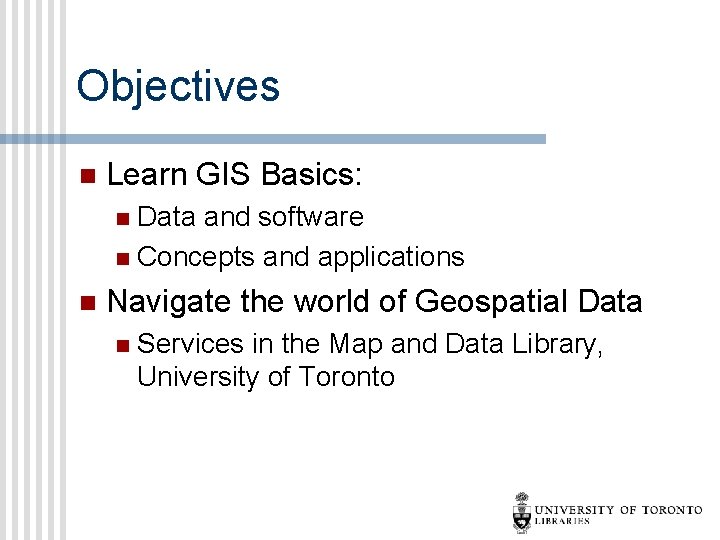 Objectives

Learn GIS Basics:

Data and software

Concepts and applications

Navigate the world of Geospatial Data

Services in the Map and Data Library, University of Toronto

UNIVERSITY OF TORONTO LIBRARIES